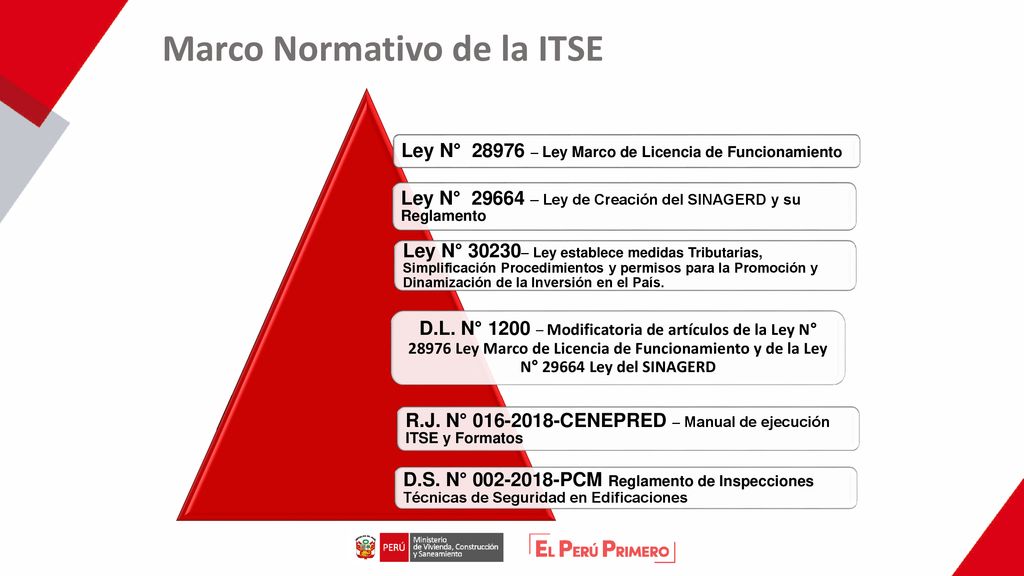 Marco Normativo de la ITSE

Ley N° 28976 – Ley Marco de Licencia de Funcionamiento

Ley N° 29664 – Ley de Creación del SINAGERD y su Reglamento

Ley N° 30230– Ley establece medidas Tributarias, Simplificación Procedimientos y permisos para la Promoción y Dinamización de la Inversión en el País.

D.L. N° 1200 – Modificatoria de artículos de la Ley N° 28976 Ley Marco de Licencia de Funcionamiento y de la Ley N° 29664 Ley del SINAGERD

R.J. N° 016-2018-CENEPRED – Manual de ejecución ITSE y Formatos

D.S. N° 002-2018-PCM Reglamento de Inspecciones Técnicas de Seguridad en Edificaciones

PERÚ Ministerio de Vivienda, Construcción y Saneamiento

EL PERÚ PRIMERO